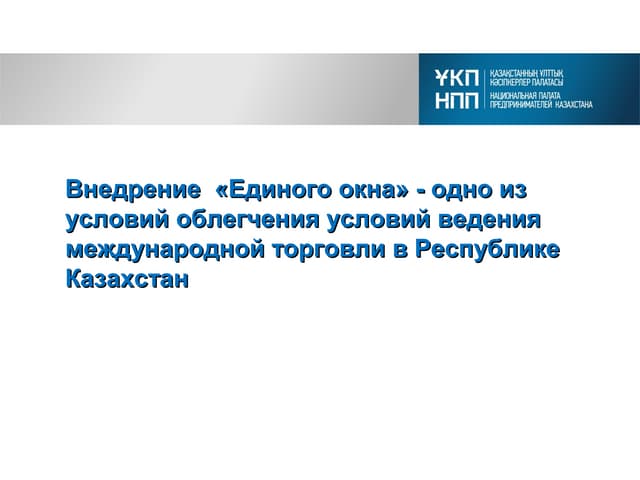 ҰКП НПП

ҚАЗАҚСТАННЫҢ ҰЛТТЫҚ КӘСІПКЕРЛЕР ПАЛАТАСЫ
НАЦИОНАЛЬНАЯ ПАЛАТА ПРЕДПРИНИМАТЕЛЕЙ КАЗАХСТАНА

Внедрение «Единого окна» - одно из условий облегчения условий ведения международной торговли в Республике Казахстан